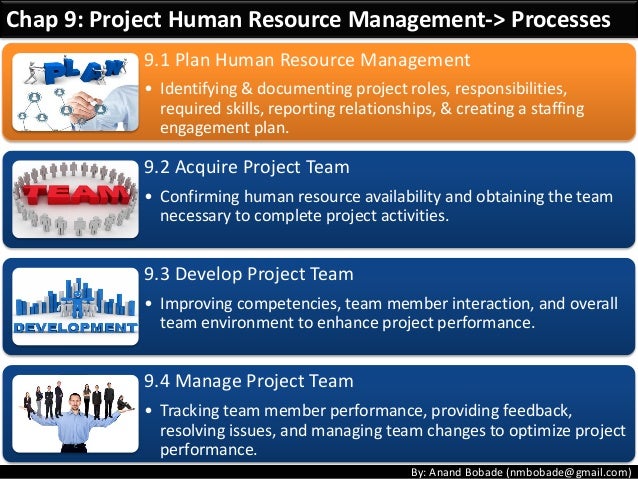 Chap 9: Project Human Resource Management-> Processes

PLAN

9.1 Plan Human Resource Management

• Identifying & documenting project roles, responsibilities, required skills, reporting relationships, & creating a staffing engagement plan.

TEAM

9.2 Acquire Project Team

• Confirming human resource availability and obtaining the team necessary to complete project activities.

DEVELOPMENT

9.3 Develop Project Team

• Improving competencies, team member interaction, and overall team environment to enhance project performance.

9.4 Manage Project Team

• Tracking team member performance, providing feedback, resolving issues, and managing team changes to optimize project performance.

By: Anand Bobade (nmbobade@gmail.com)